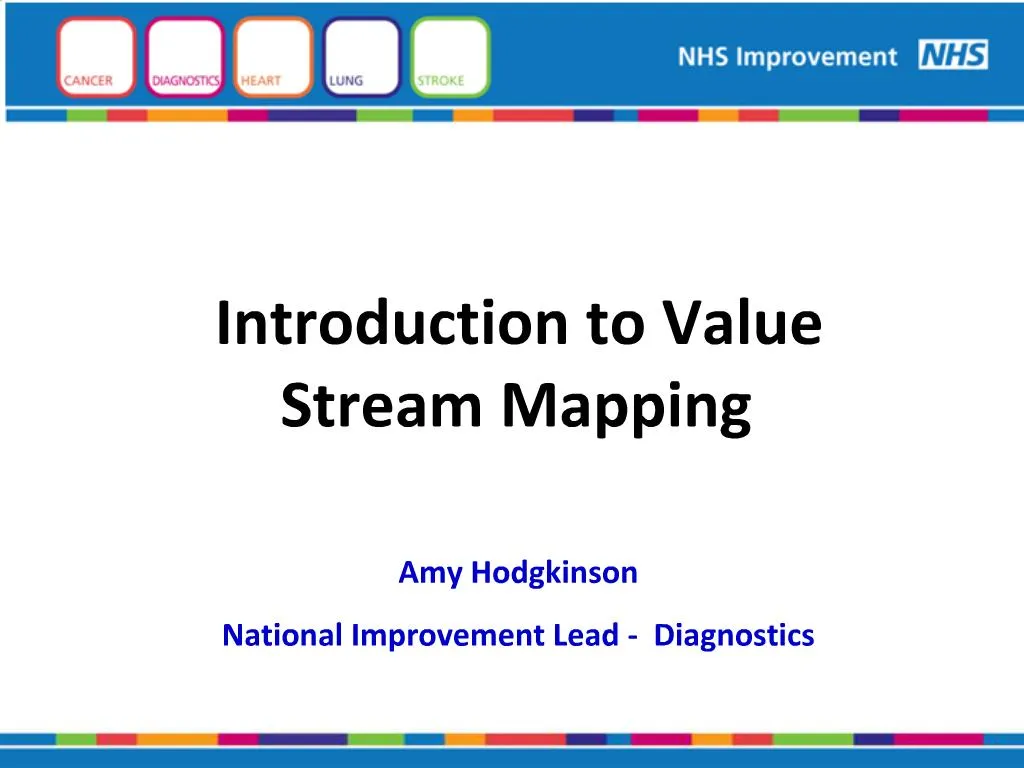 CANCER DIAGNOSTICS HEART LUNG STROKE

NHS Improvement NHS

Introduction to Value Stream Mapping

Amy Hodgkinson

National Improvement Lead - Diagnostics